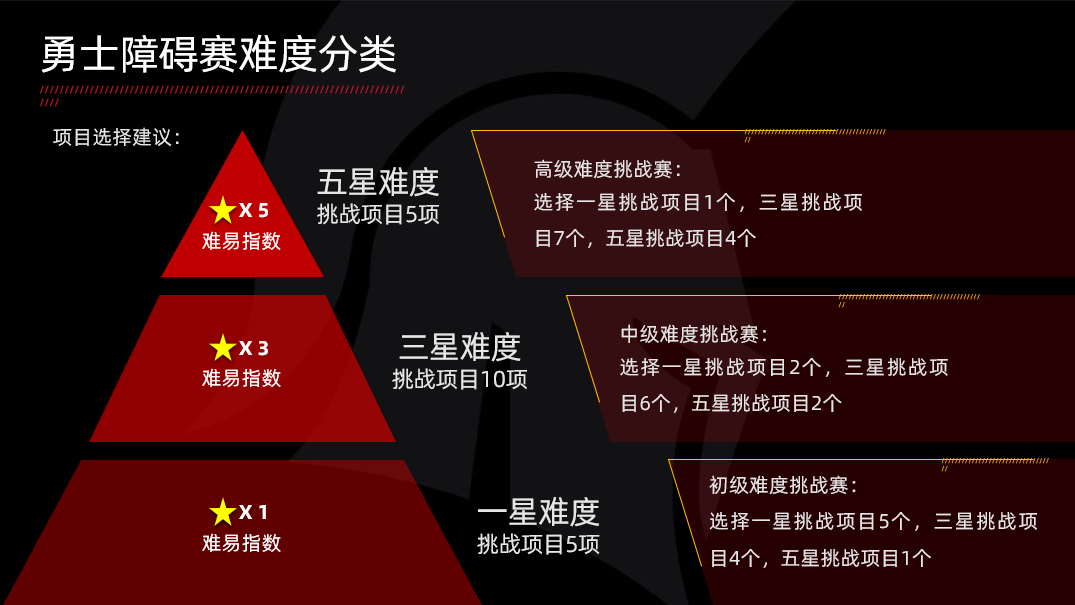 勇士障碍赛难度分类

项目选择建议：

★X 5
难易指数

五星难度
挑战项目5项

高级难度挑战赛：
选择一星挑战项目1个，三星挑战项目7个，五星挑战项目4个

★X 3
难易指数

三星难度
挑战项目10项

中级难度挑战赛：
选择一星挑战项目2个，三星挑战项目6个，五星挑战项目2个

★X 1
难易指数

一星难度
挑战项目5项

初级难度挑战赛：
选择一星挑战项目5个，三星挑战项目4个，五星挑战项目1个